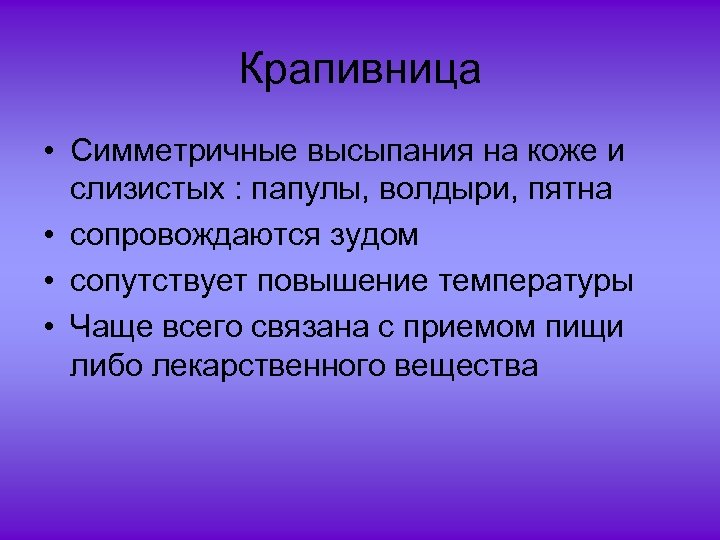 Крапивница

• Симметричные высыпания на коже и слизистых : папулы, волдыри, пятна
• сопровождаются зудом
• сопутствует повышение температуры
• Чаще всего связана с приемом пищи либо лекарственного вещества